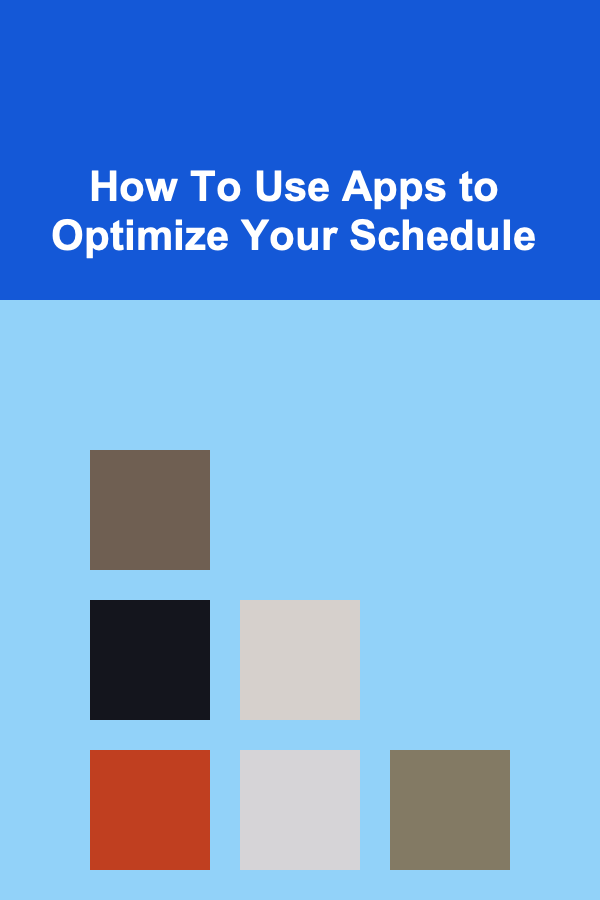 How To Use Apps to Optimize Your Schedule